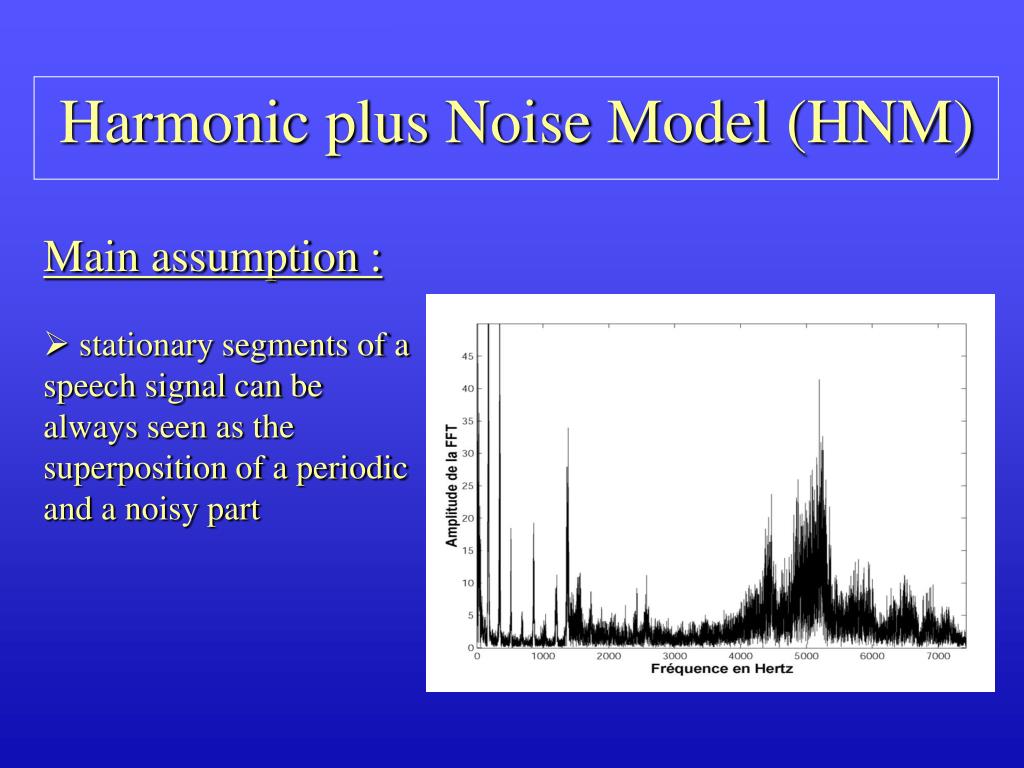 Harmonic plus Noise Model (HNM)

Main assumption :

➢ stationary segments of a speech signal can be always seen as the superposition of a periodic and a noisy part

Amplitude de la FFT

45
40
35
30
25
20
15
10
5
0

0 1000 2000 3000 4000 5000 6000 7000

Fréquence en Hertz